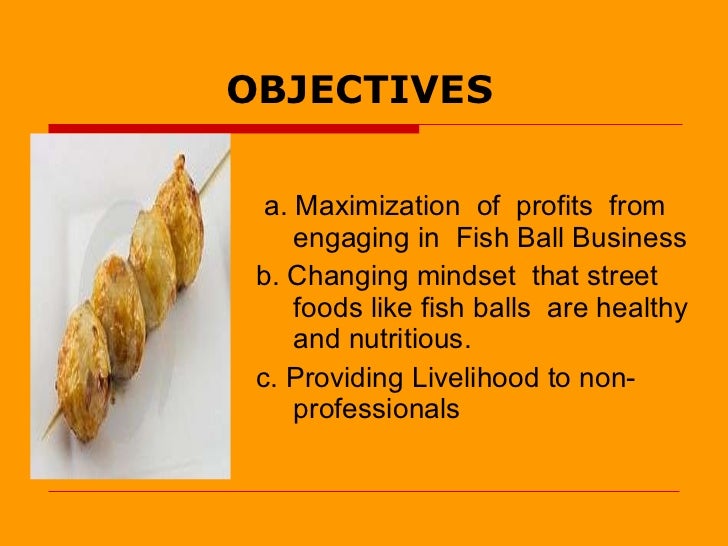 OBJECTIVES

a. Maximization of profits from engaging in Fish Ball Business

b. Changing mindset that street foods like fish balls are healthy and nutritious.

c. Providing Livelihood to non-professionals